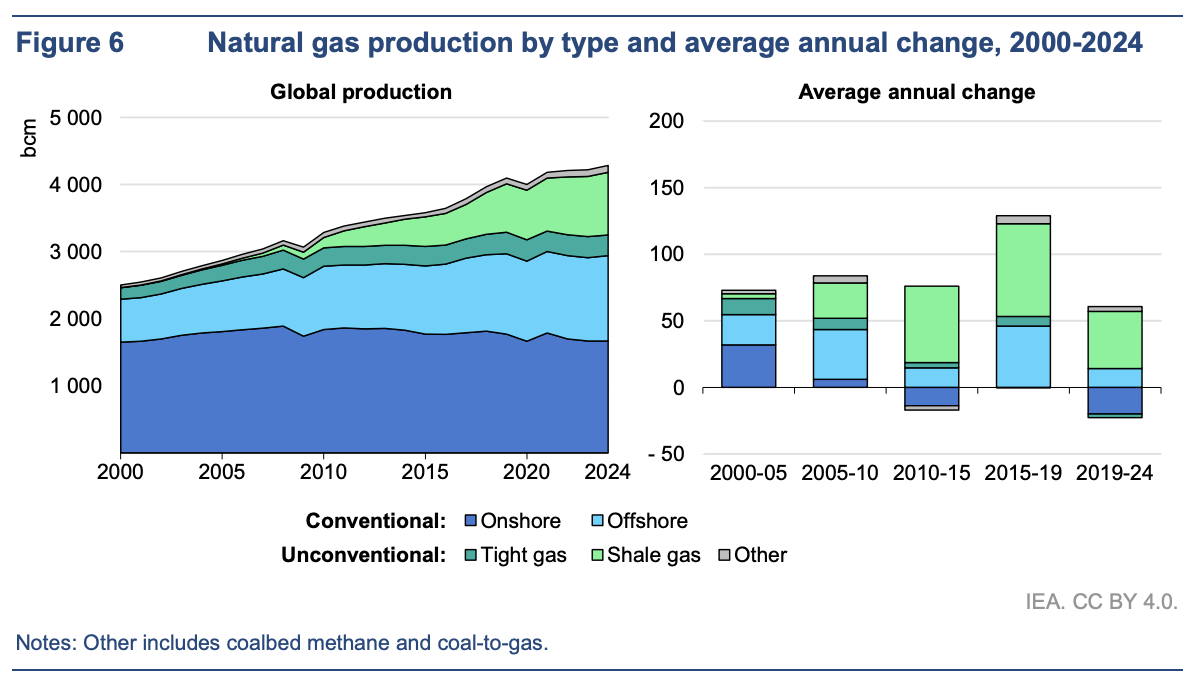 Figure 6 Natural gas production by type and average annual change, 2000-2024

Global production

bcm

5 000
4 000
3 000
2 000
1 000

2000 2005 2010 2015 2020 2024

Average annual change

200
150
100
50
0
- 50

2000-05 2005-10 2010-15 2015-19 2019-24

Conventional: Onshore Offshore
Unconventional: Tight gas Shale gas Other

IEA. CC BY 4.0.

Notes: Other includes coalbed methane and coal-to-gas.